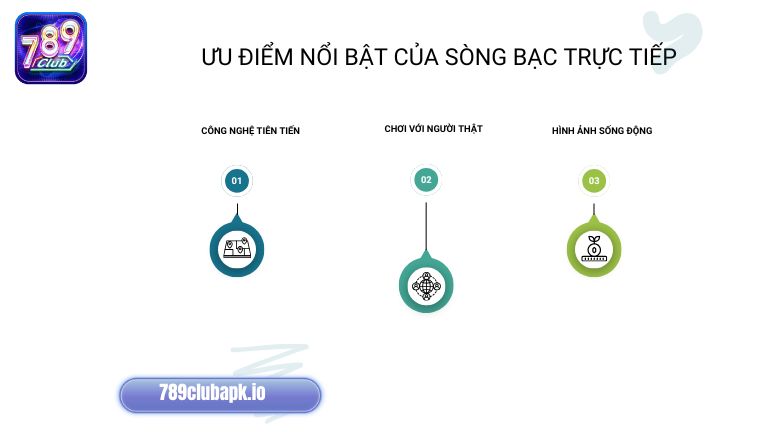 789 Club

ƯU ĐIỂM NỔI BẬT CỦA SÒNG BẠC TRỰC TIẾP

CÔNG NGHỆ TIÊN TIẾN

01

CHƠI VỚI NGƯỜI THẬT

02

HÌNH ẢNH SỐNG ĐỘNG

03

789clubapk.io